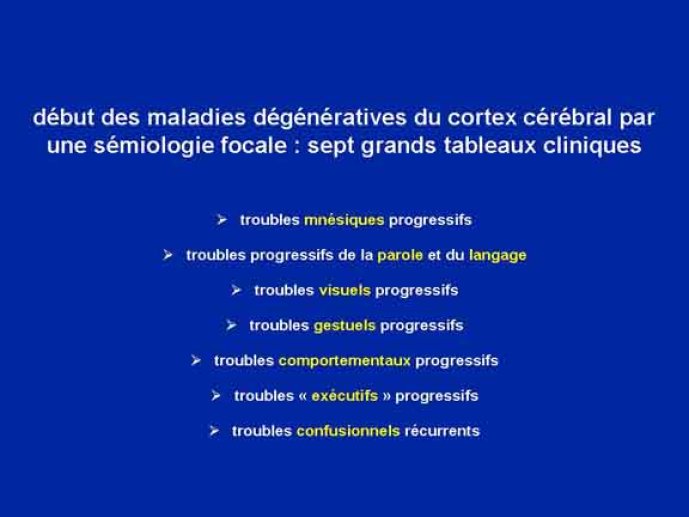 début des maladies dégénératives du cortex cérébral par une sémiologie focale : sept grands tableaux cliniques

➢ troubles mnésiques progressifs

➢ troubles progressifs de la parole et du langage

➢ troubles visuels progressifs

➢ troubles gestuels progressifs

➢ troubles comportementaux progressifs

➢ troubles « exécutifs » progressifs

➢ troubles confusionnels récurrents